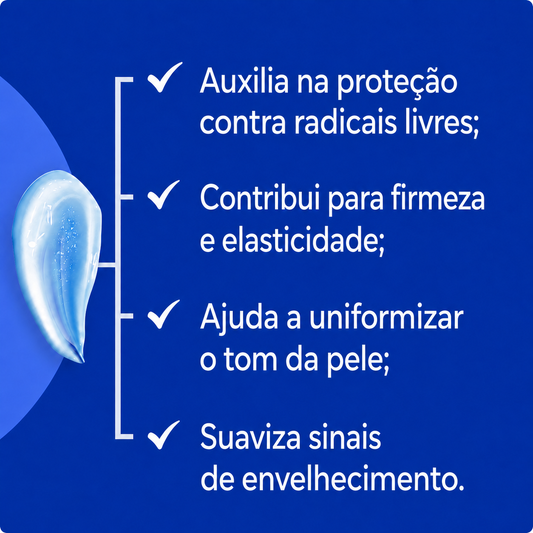 ✓ Auxilia na proteção contra radicais livres;

✓ Contribui para firmeza e elasticidade;

✓ Ajuda a uniformizar o tom da pele;

✓ Suaviza sinais de envelhecimento.